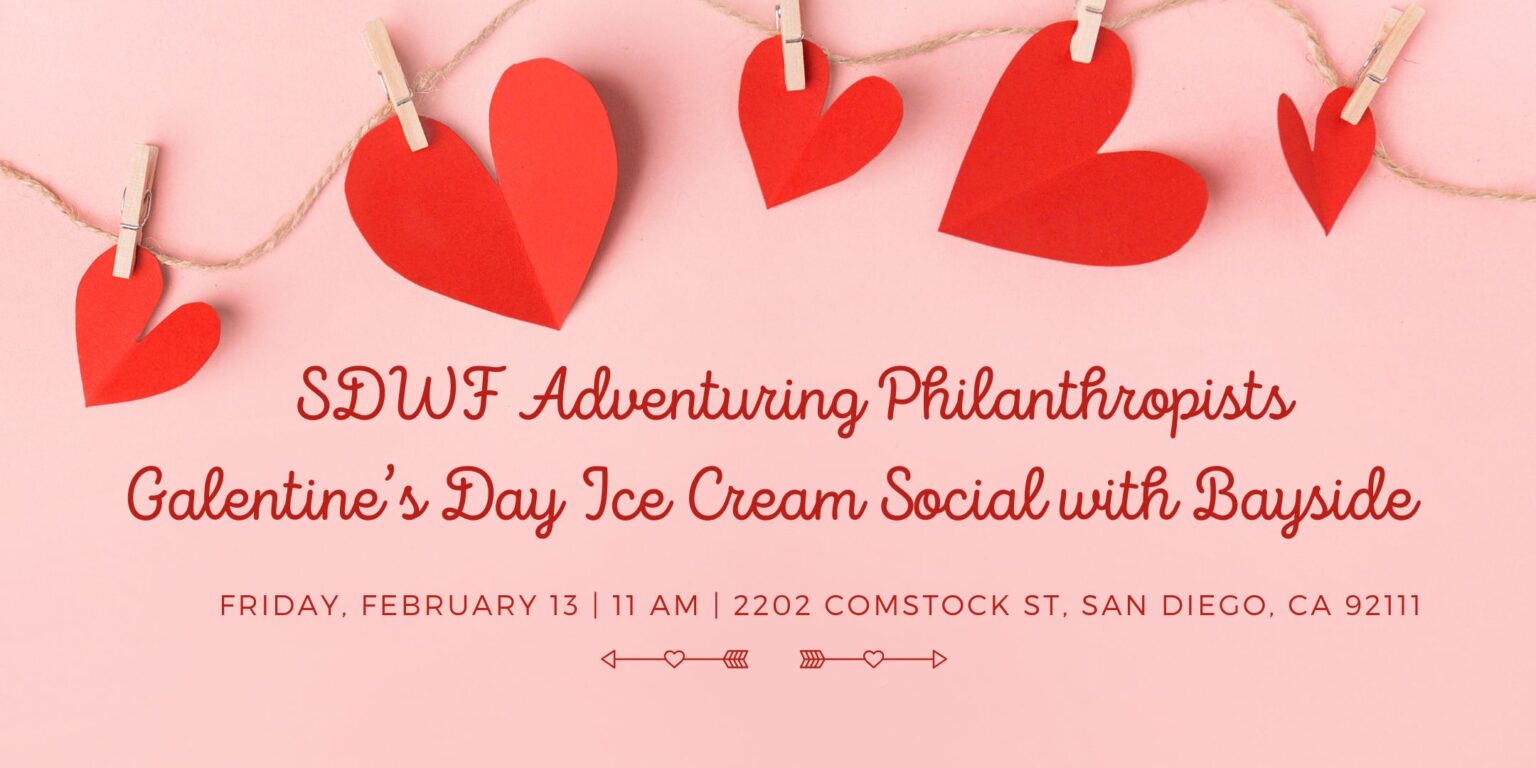 SDWF Adventuring Philanthropists
Galentine's Day Ice Cream Social with Bayside

FRIDAY, FEBRUARY 13 | 11 AM | 2202 COMSTOCK ST, SAN DIEGO, CA 92111